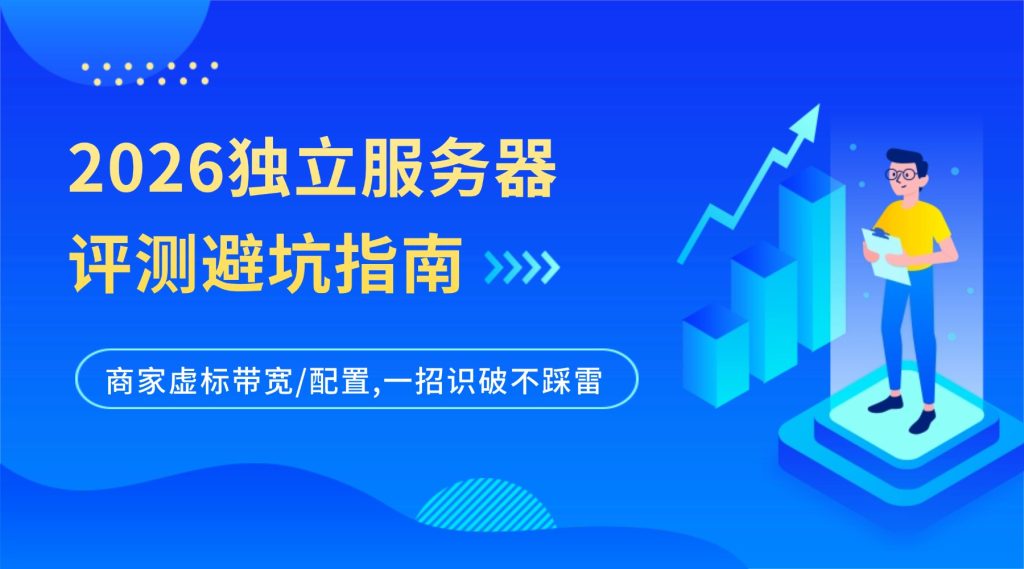 2026独立服务器
评测避坑指南

商家虚标带宽/配置,一招识破不踩雷